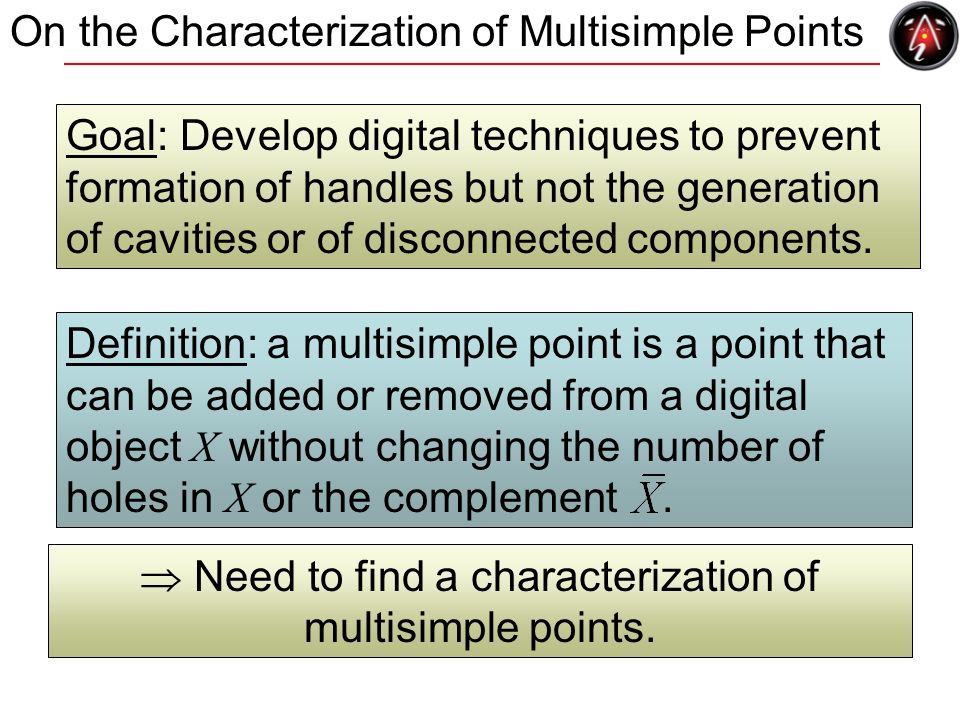 On the Characterization of Multisimple Points

Goal: Develop digital techniques to prevent formation of handles but not the generation of cavities or of disconnected components.

Definition: a multisimple point is a point that can be added or removed from a digital object $X$ without changing the number of holes in $X$ or the complement $\bar{X}$.

$\Rightarrow$ Need to find a characterization of multisimple points.